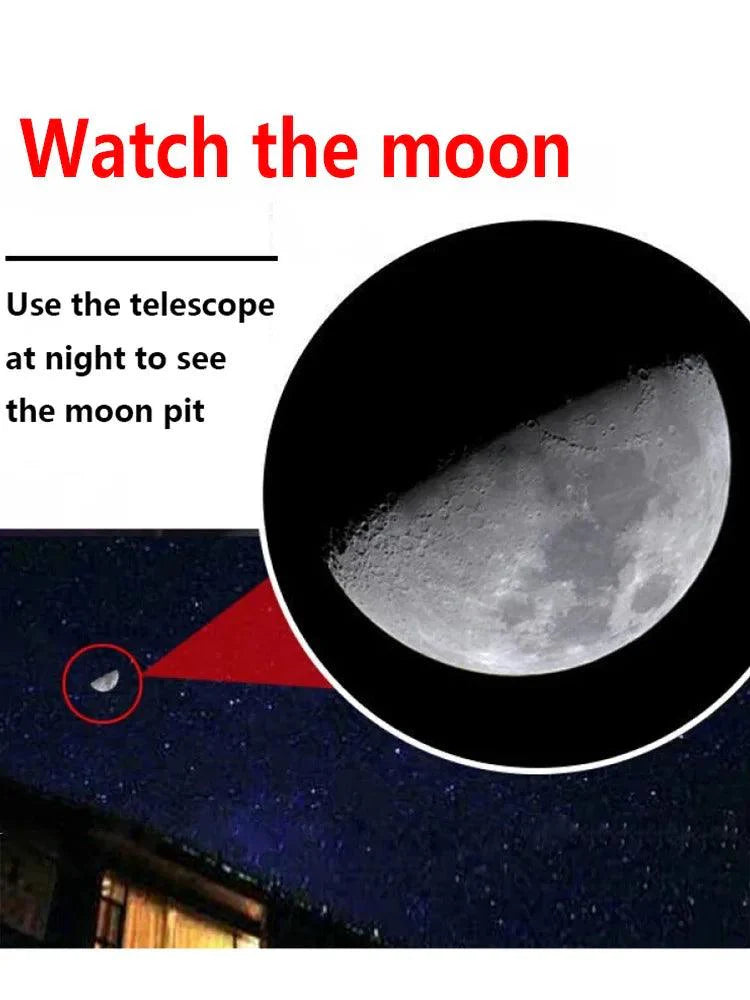 Watch the moon

Use the telescope at night to see the moon pit